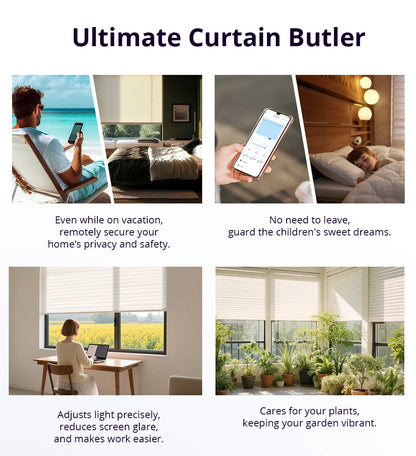 Ultimate Curtain Butler

Even while on vacation, remotely secure your home's privacy and safety.

No need to leave, guard the children's sweet dreams.

Adjusts light precisely, reduces screen glare, and makes work easier.

Cares for your plants, keeping your garden vibrant.